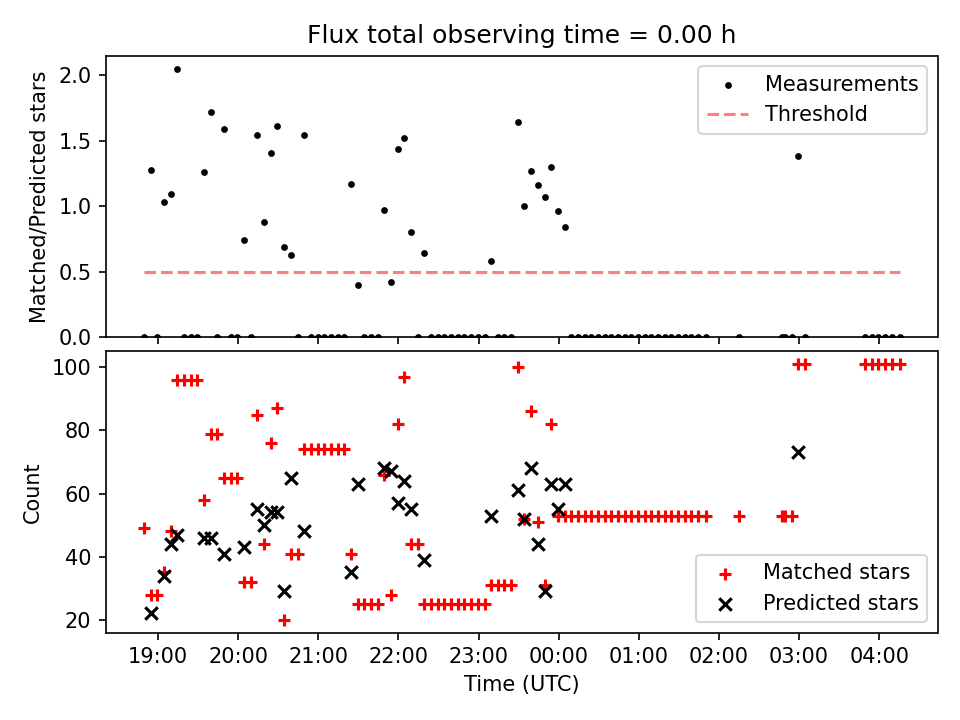 Flux total observing time = 0.00 h

Matched/Predicted stars

2.0
1.5
1.0
0.5
0.0

Measurements
Threshold

Count

100
80
60
40
20

Matched stars
Predicted stars

19:00 20:00 21:00 22:00 23:00 00:00 01:00 02:00 03:00 04:00

Time (UTC)